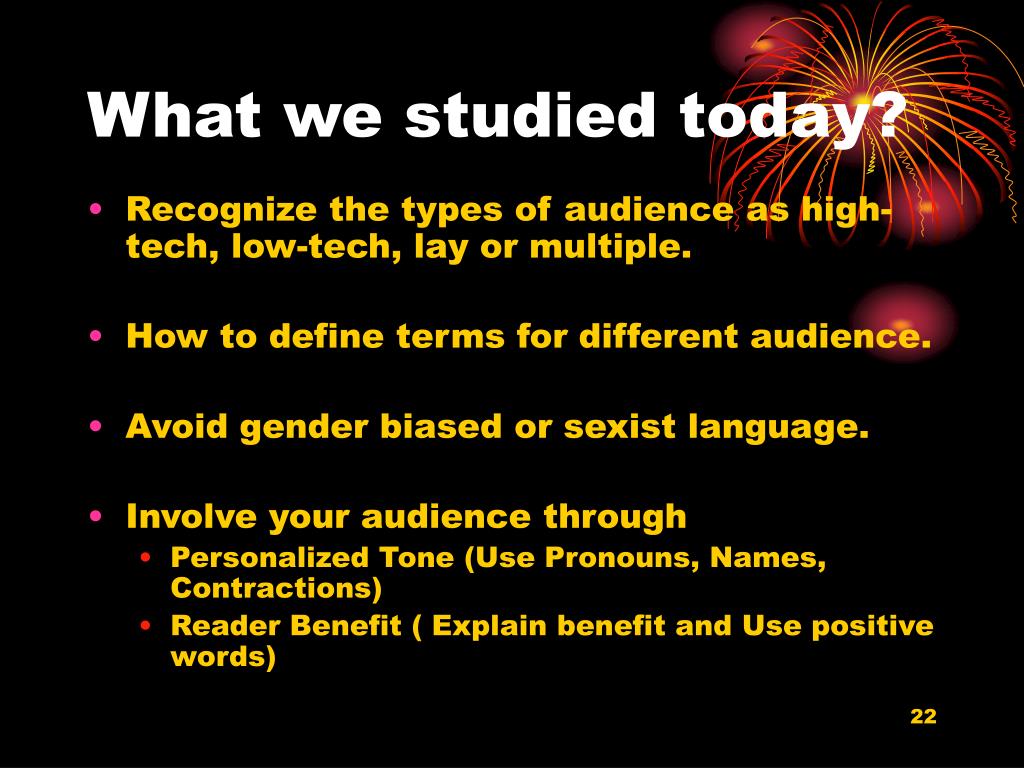 What we studied today?

• Recognize the types of audience as high-tech, low-tech, lay or multiple.

• How to define terms for different audience.

• Avoid gender biased or sexist language.

• Involve your audience through
  • Personalized Tone (Use Pronouns, Names, Contractions)
  • Reader Benefit ( Explain benefit and Use positive words)

22